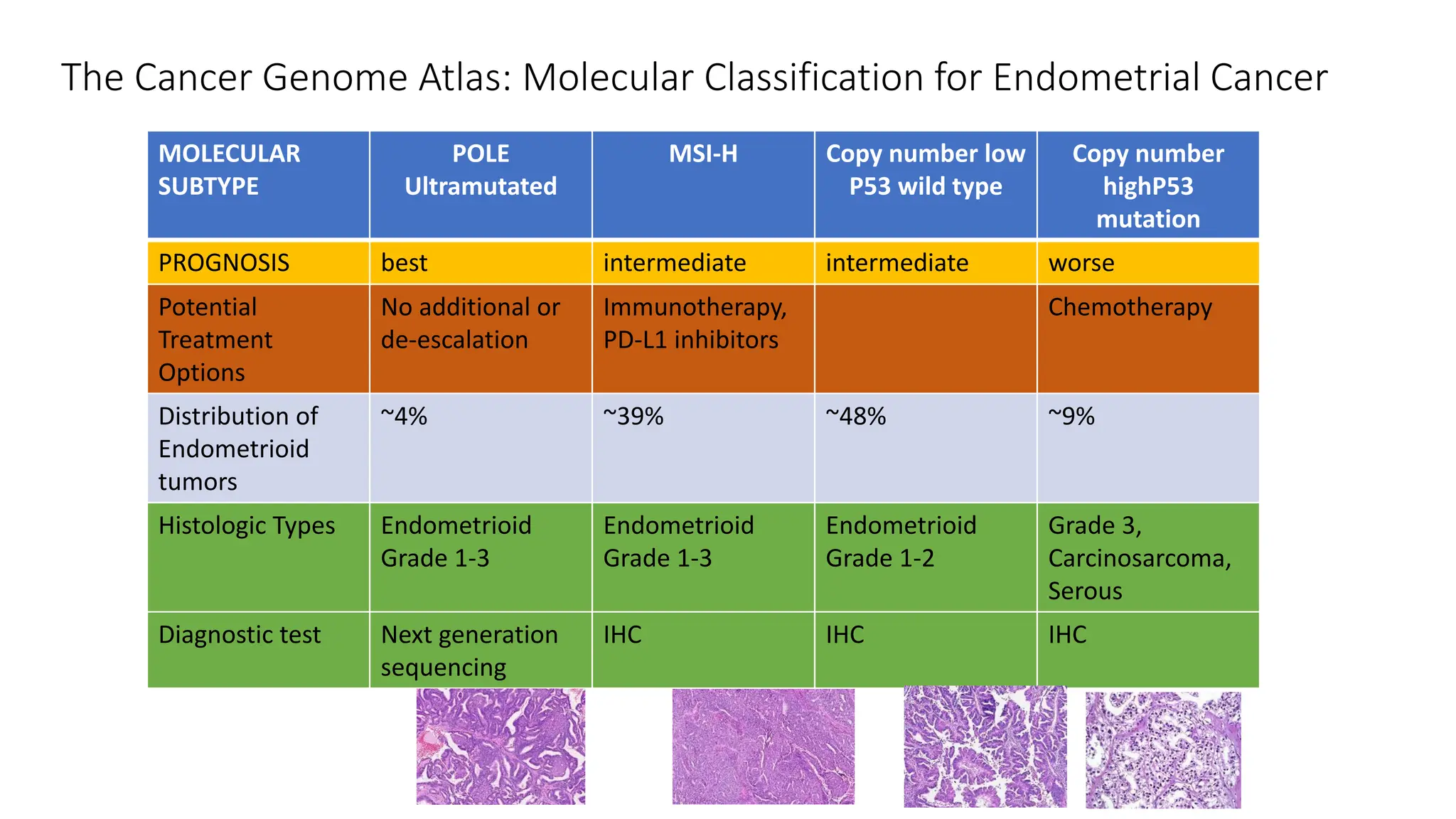 The Cancer Genome Atlas: Molecular Classification for Endometrial Cancer

| MOLECULAR SUBTYPE | POLE Ultramutated | MSI-H | Copy number low P53 wild type | Copy number highP53 mutation |
|---|---|---|---|---|
| PROGNOSIS | best | intermediate | intermediate | worse |
| Potential Treatment Options | No additional or de-escalation | Immunotherapy, PD-L1 inhibitors | | Chemotherapy |
| Distribution of Endometrioid tumors | ~4% | ~39% | ~48% | ~9% |
| Histologic Types | Endometrioid Grade 1-3 | Endometrioid Grade 1-3 | Endometrioid Grade 1-2 | Grade 3, Carcinosarcoma, Serous |
| Diagnostic test | Next generation sequencing | IHC | IHC | IHC |